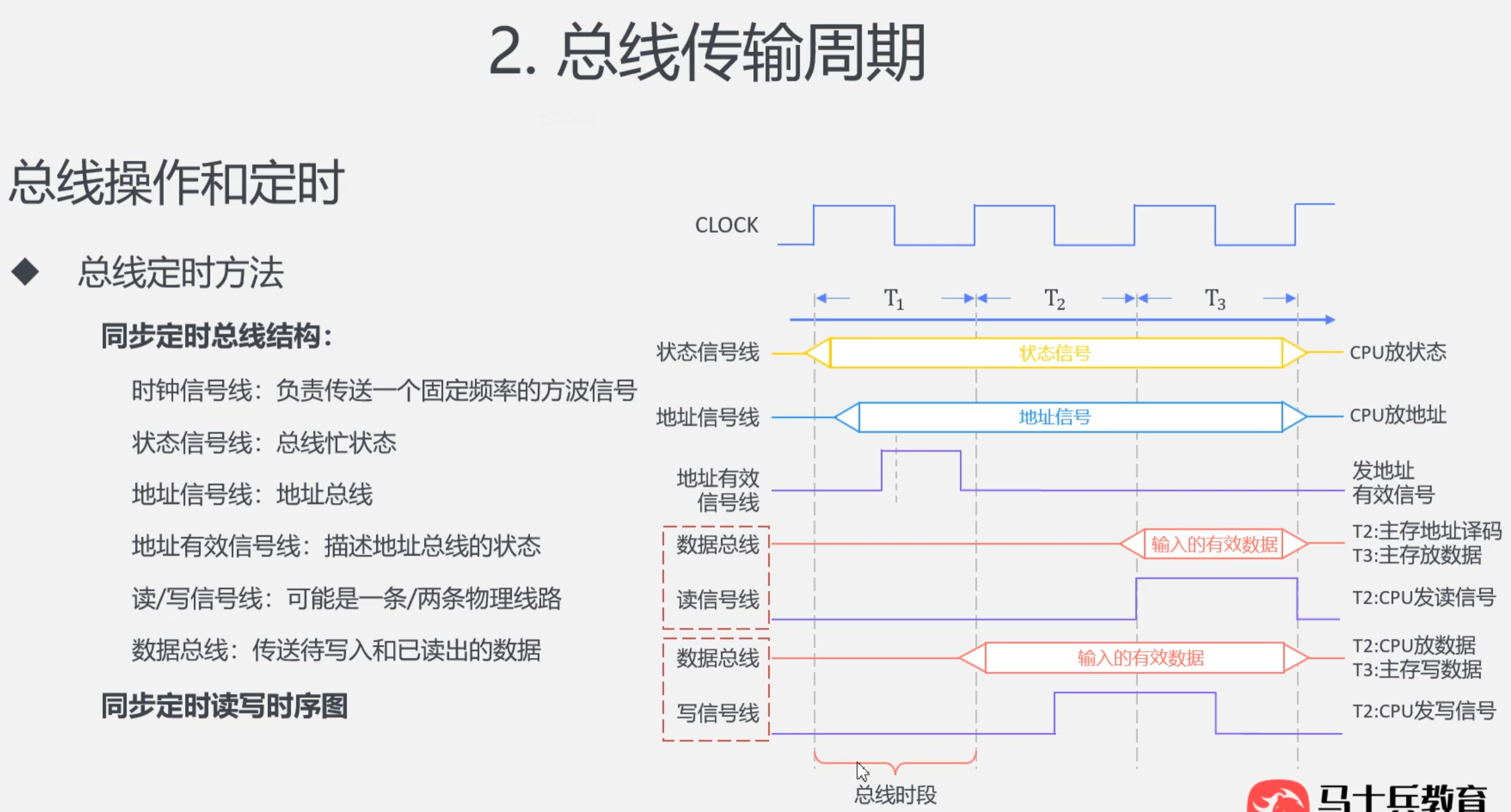 2. 总线传输周期

总线操作和定时

◆ 总线定时方法

同步定时总线结构:

时钟信号线：负责传送一个固定频率的方波信号

状态信号线：总线忙状态

地址信号线：地址总线

地址有效信号线：描述地址总线的状态

读/写信号线：可能是一条/两条物理线路

数据总线：传送待写入和已读出的数据

同步定时读写时序图

CLOCK

$T_1$ $T_2$ $T_3$

状态信号线 状态信号 CPU放状态

地址信号线 地址信号 CPU放地址

地址有效信号线 发地址有效信号

数据总线 输入的有效数据 T2:主存地址译码 T3:主存放数据

读信号线 T2:CPU发读信号

数据总线 输入的有效数据 T2:CPU放数据 T3:主存写数据

写信号线 T2:CPU发写信号

总线时段

马士兵教育